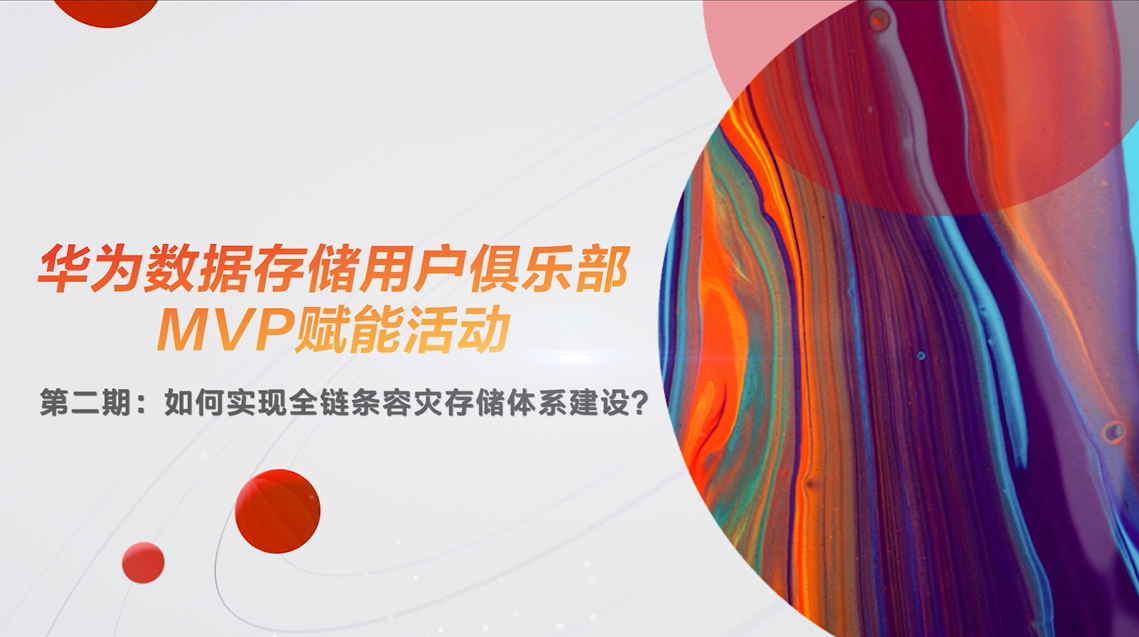 华为数据存储用户俱乐部
MVP赋能活动

第二期：如何实现全链条容灾存储体系建设？